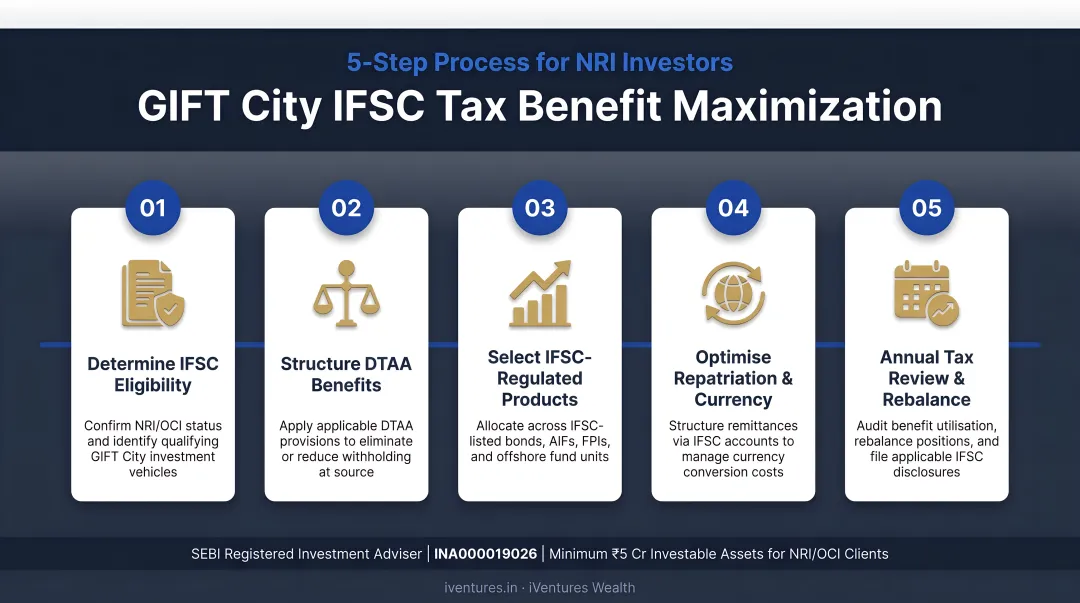 5-Step Process for NRI Investors

GIFT City IFSC Tax Benefit Maximization

01

Determine IFSC Eligibility

Confirm NRI/OCI status and identify qualifying GIFT City investment vehicles

02

Structure DTAA Benefits

Apply applicable DTAA provisions to eliminate or reduce withholding at source

03

Select IFSC-Regulated Products

Allocate across IFSC-listed bonds, AIFs, FPIs, and offshore fund units

04

Optimise Repatriation & Currency

Structure remittances via IFSC accounts to manage currency conversion costs

05

Annual Tax Review & Rebalance

Audit benefit utilisation, rebalance positions, and file applicable IFSC disclosures

SEBI Registered Investment Adviser | INA000019026 | Minimum ₹5 Cr Investable Assets for NRI/OCI Clients

iventures.in · iVentures Wealth